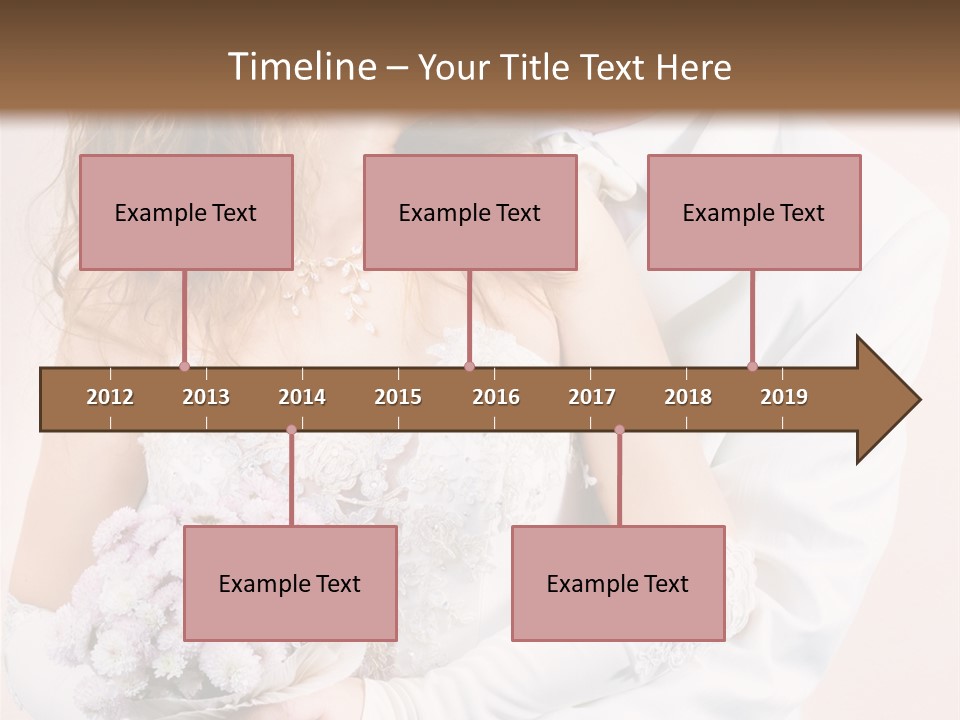 Timeline – Your Title Text Here

Example Text

Example Text

Example Text

2012 2013 2014 2015 2016 2017 2018 2019

Example Text

Example Text